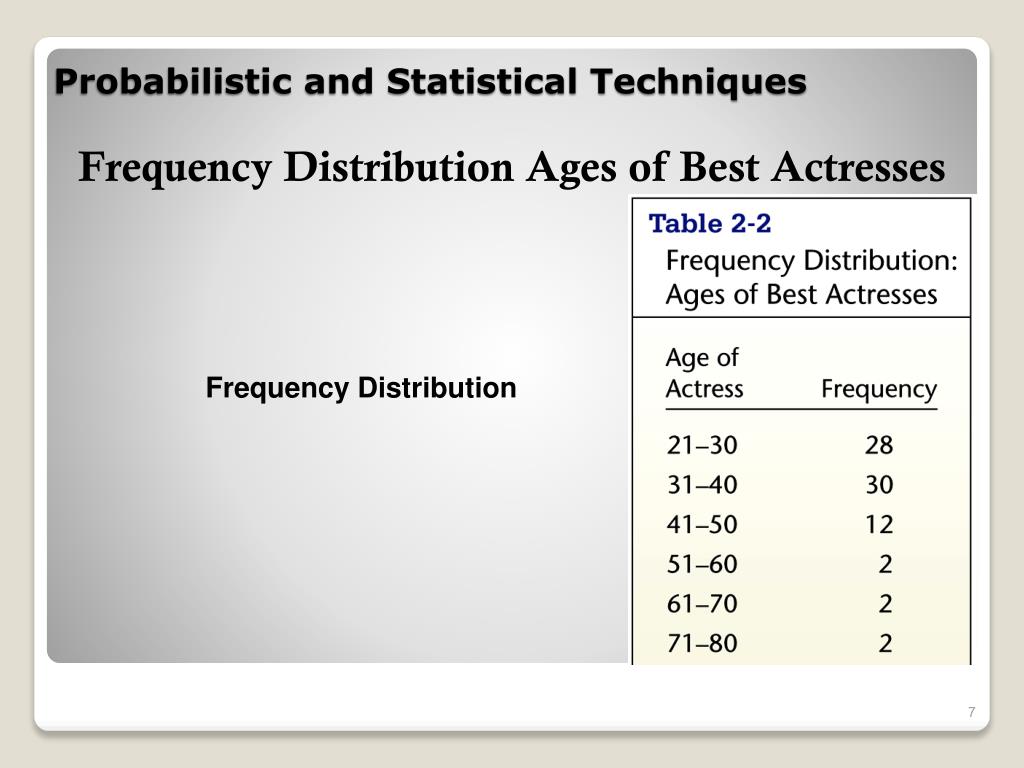 Probabilistic and Statistical Techniques

Frequency Distribution Ages of Best Actresses

Frequency Distribution

Table 2-2
Frequency Distribution: Ages of Best Actresses

| Age of Actress | Frequency |
|---|---|
| 21–30 | 28 |
| 31–40 | 30 |
| 41–50 | 12 |
| 51–60 | 2 |
| 61–70 | 2 |
| 71–80 | 2 |

7